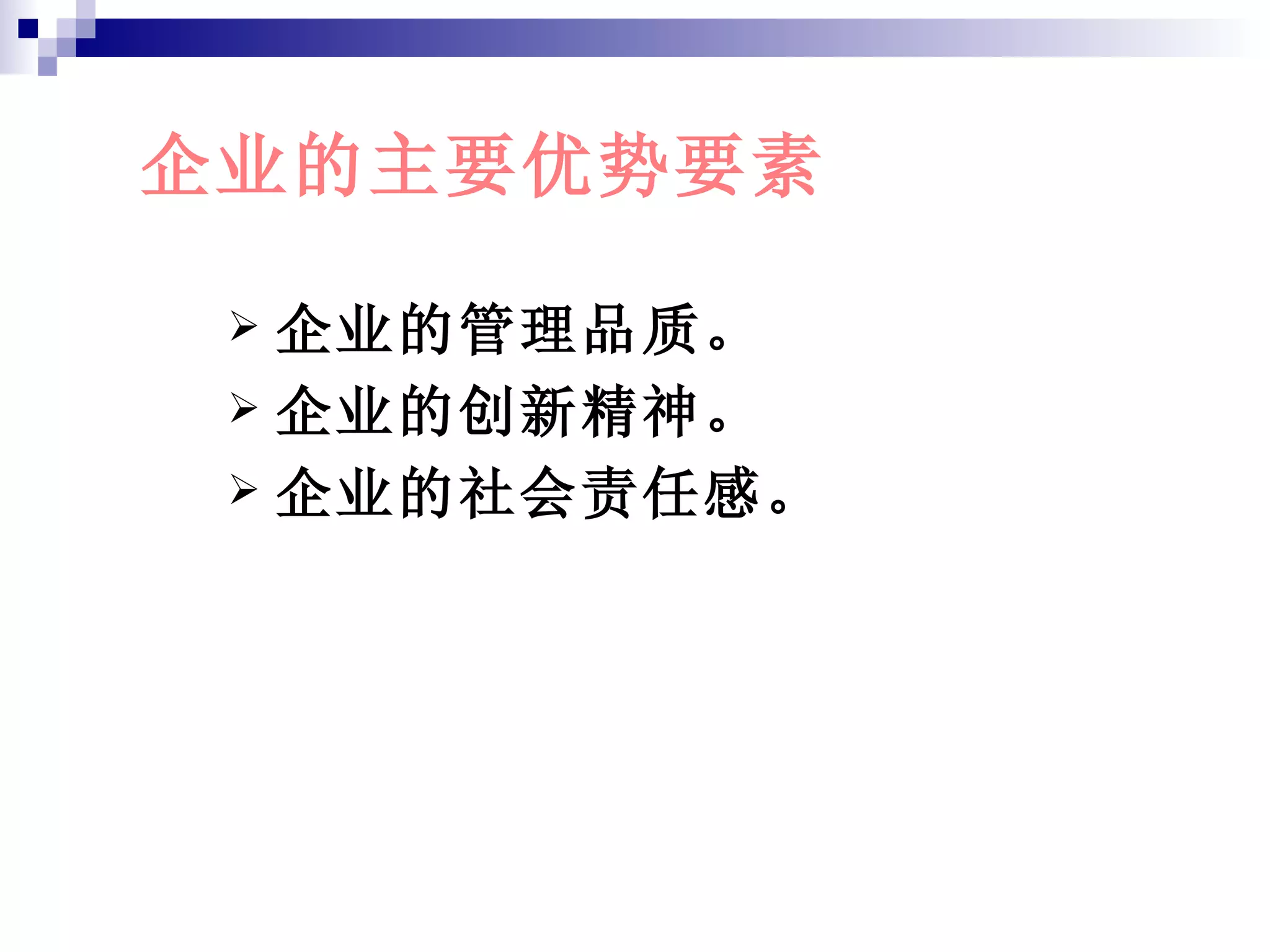 企业的主要优势要素

➢ 企业的管理品质。
➢ 企业的创新精神。
➢ 企业的社会责任感。